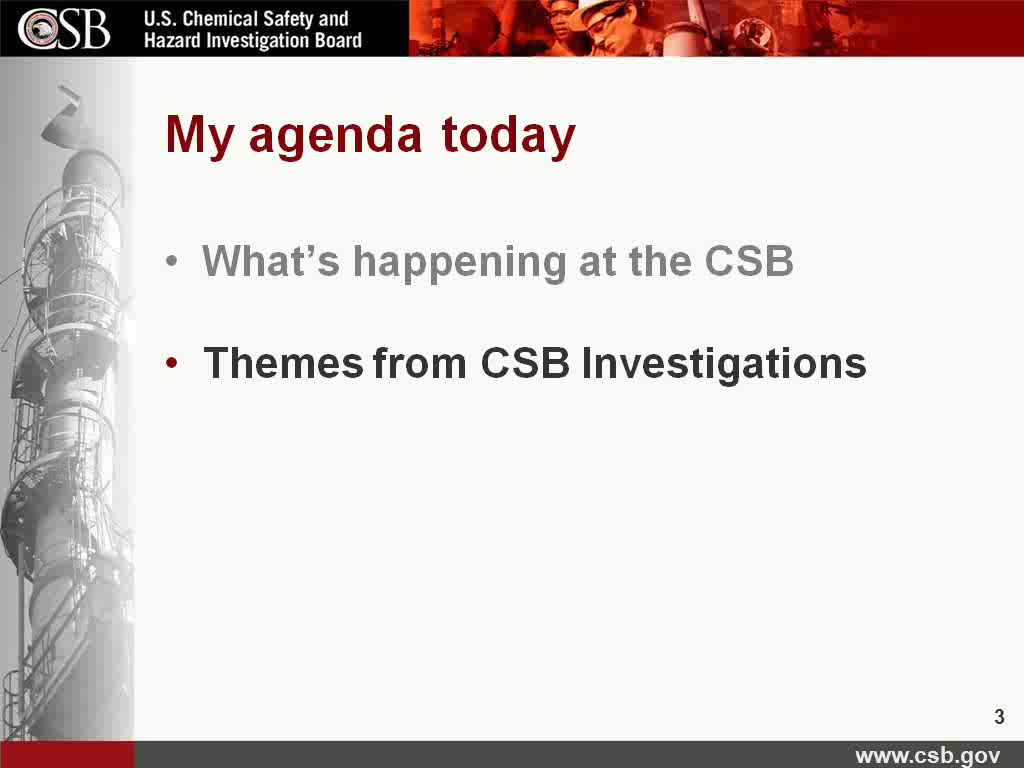 CSB U.S. Chemical Safety and Hazard Investigation Board

My agenda today

• What's happening at the CSB

• Themes from CSB Investigations

3

www.csb.gov